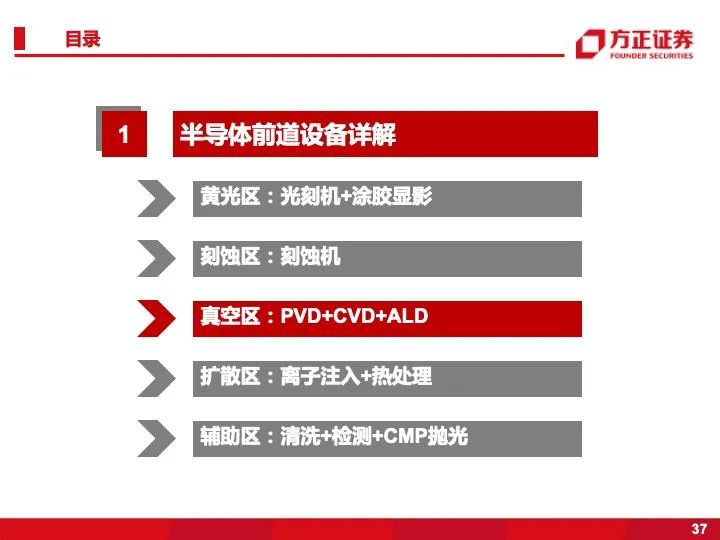 目录

方正证券
FOUNDER SECURITIES

1 半导体前道设备详解

黄光区：光刻机+涂胶显影

刻蚀区：刻蚀机

真空区：PVD+CVD+ALD

扩散区：离子注入+热处理

辅助区：清洗+检测+CMP抛光

37